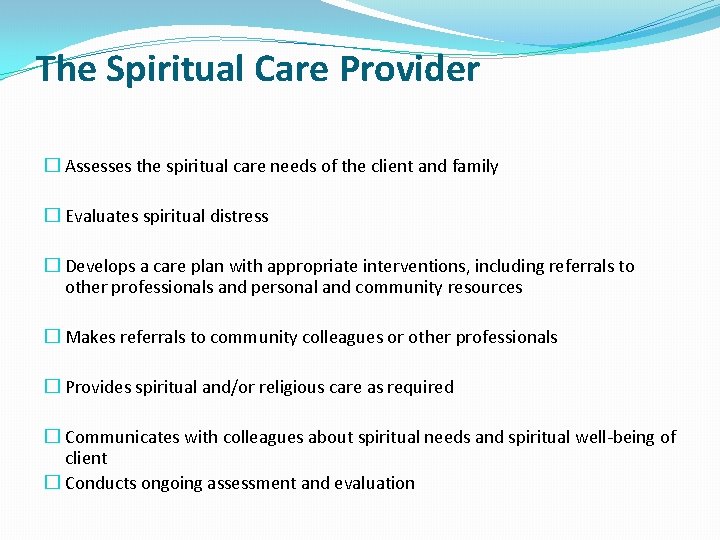 The Spiritual Care Provider

☐ Assesses the spiritual care needs of the client and family

☐ Evaluates spiritual distress

☐ Develops a care plan with appropriate interventions, including referrals to other professionals and personal and community resources

☐ Makes referrals to community colleagues or other professionals

☐ Provides spiritual and/or religious care as required

☐ Communicates with colleagues about spiritual needs and spiritual well-being of client

☐ Conducts ongoing assessment and evaluation